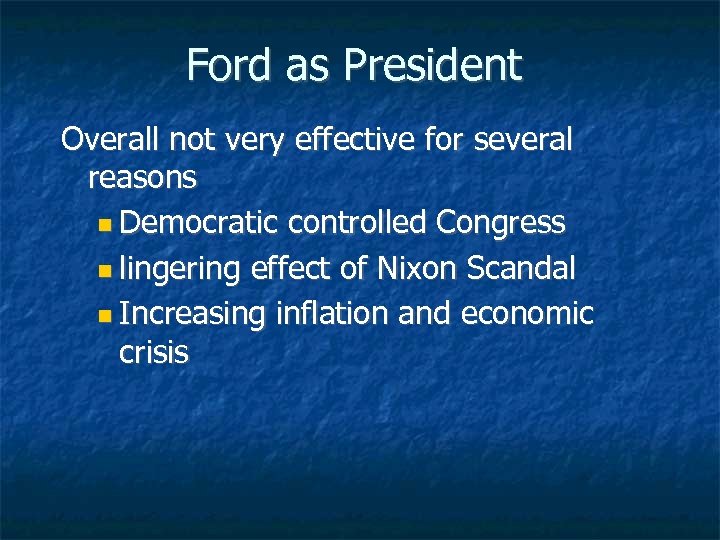 Ford as President

Overall not very effective for several reasons

- Democratic controlled Congress
- lingering effect of Nixon Scandal
- Increasing inflation and economic crisis